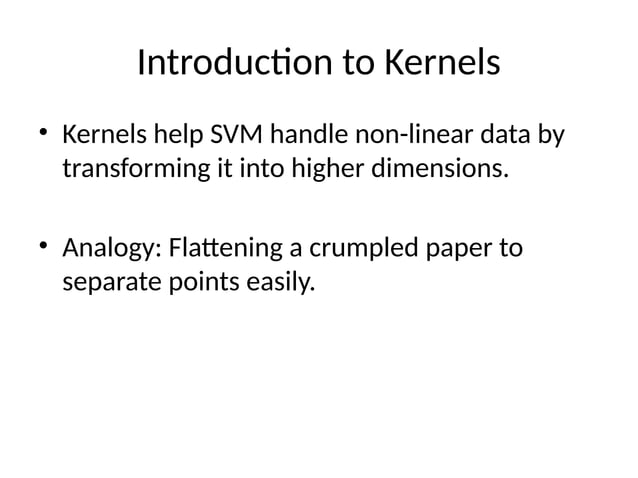 Introduction to Kernels

• Kernels help SVM handle non-linear data by transforming it into higher dimensions.

• Analogy: Flattening a crumpled paper to separate points easily.